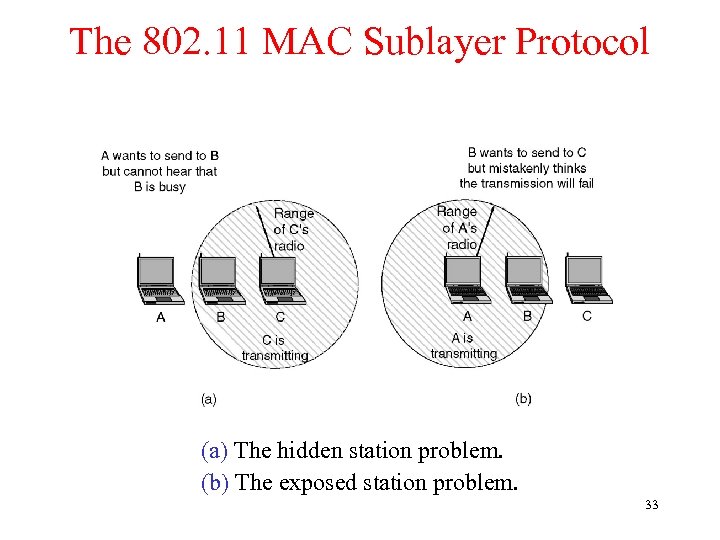 The 802.11 MAC Sublayer Protocol

A wants to send to B but cannot hear that B is busy

Range of C's radio

A B C

C is transmitting

(a)

B wants to send to C but mistakenly thinks the transmission will fail

Range of A's radio

A B C

A is transmitting

(b)

(a) The hidden station problem.
(b) The exposed station problem.

33